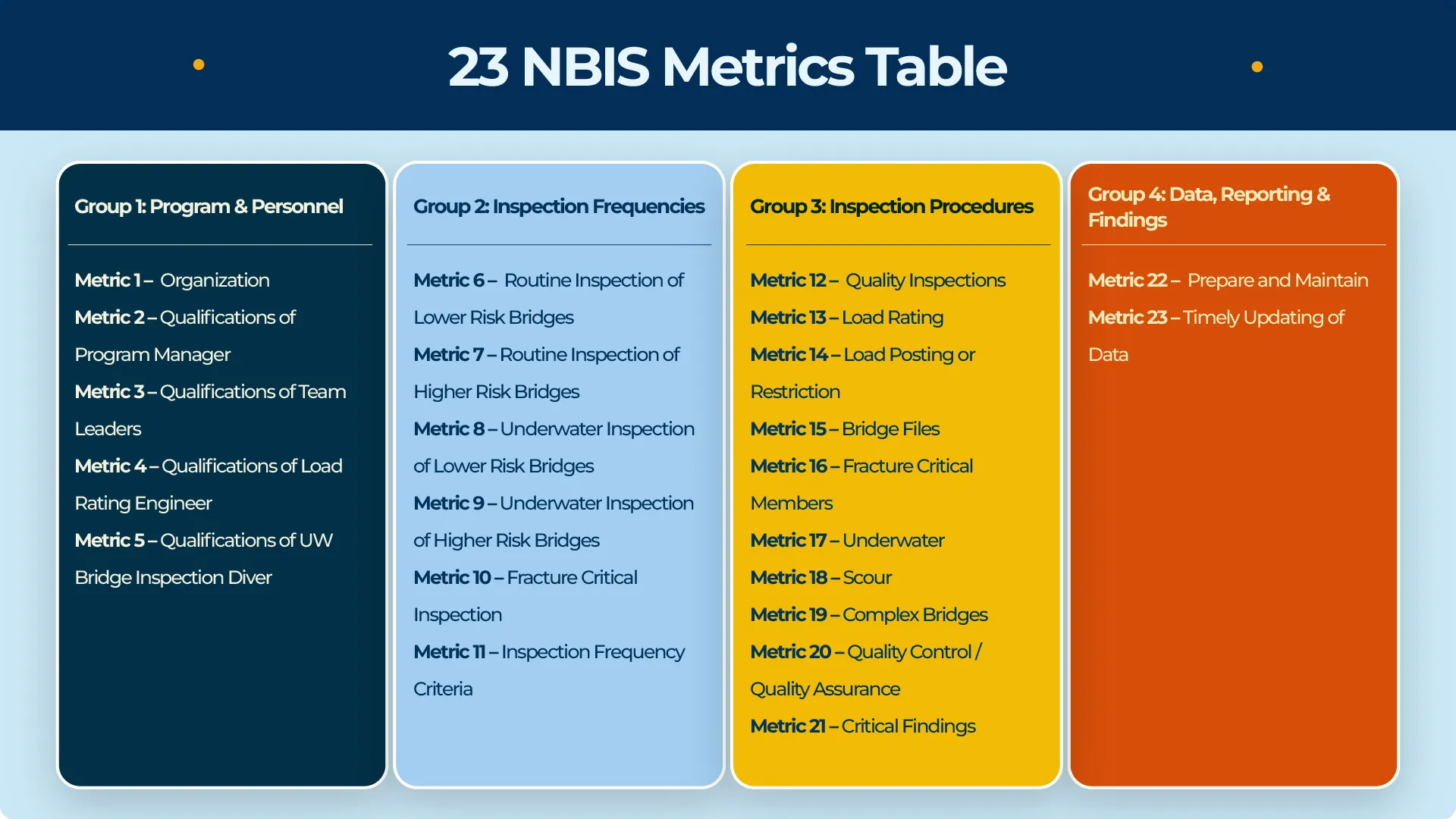 23 NBIS Metrics Table

Group 1: Program & Personnel

Metric 1 – Organization
Metric 2 – Qualifications of Program Manager
Metric 3 – Qualifications of Team Leaders
Metric 4 – Qualifications of Load Rating Engineer
Metric 5 – Qualifications of UW Bridge Inspection Diver

Group 2: Inspection Frequencies

Metric 6 – Routine Inspection of Lower Risk Bridges
Metric 7 – Routine Inspection of Higher Risk Bridges
Metric 8 – Underwater Inspection of Lower Risk Bridges
Metric 9 – Underwater Inspection of Higher Risk Bridges
Metric 10 – Fracture Critical Inspection
Metric 11 – Inspection Frequency Criteria

Group 3: Inspection Procedures

Metric 12 – Quality Inspections
Metric 13 – Load Rating
Metric 14 – Load Posting or Restriction
Metric 15 – Bridge Files
Metric 16 – Fracture Critical Members
Metric 17 – Underwater
Metric 18 – Scour
Metric 19 – Complex Bridges
Metric 20 – Quality Control / Quality Assurance
Metric 21 – Critical Findings

Group 4: Data, Reporting & Findings

Metric 22 – Prepare and Maintain
Metric 23 – Timely Updating of Data